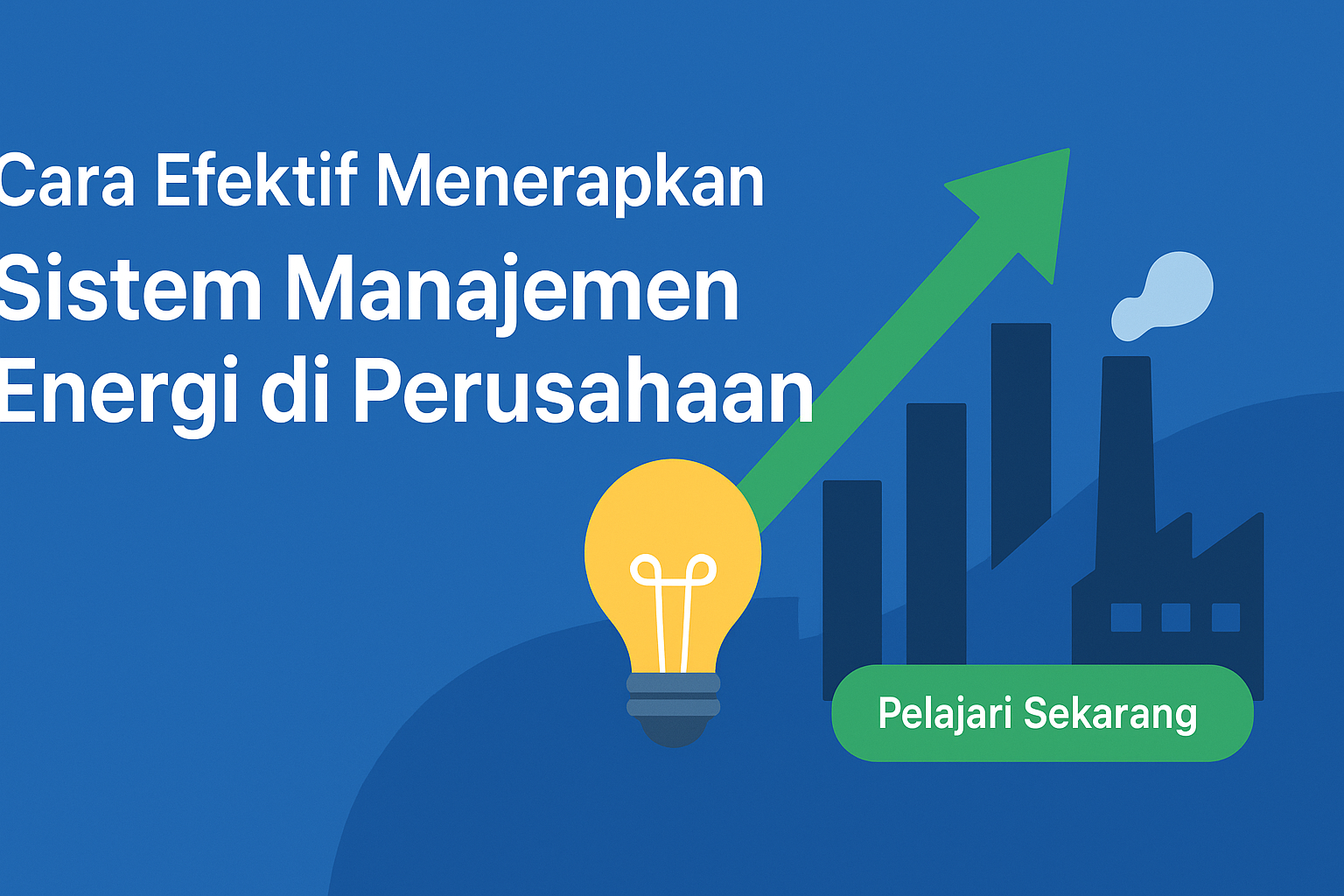 Cara Efektif Menerapkan
Sistem Manajemen
Energi di Perusahaan

Pelajari Sekarang